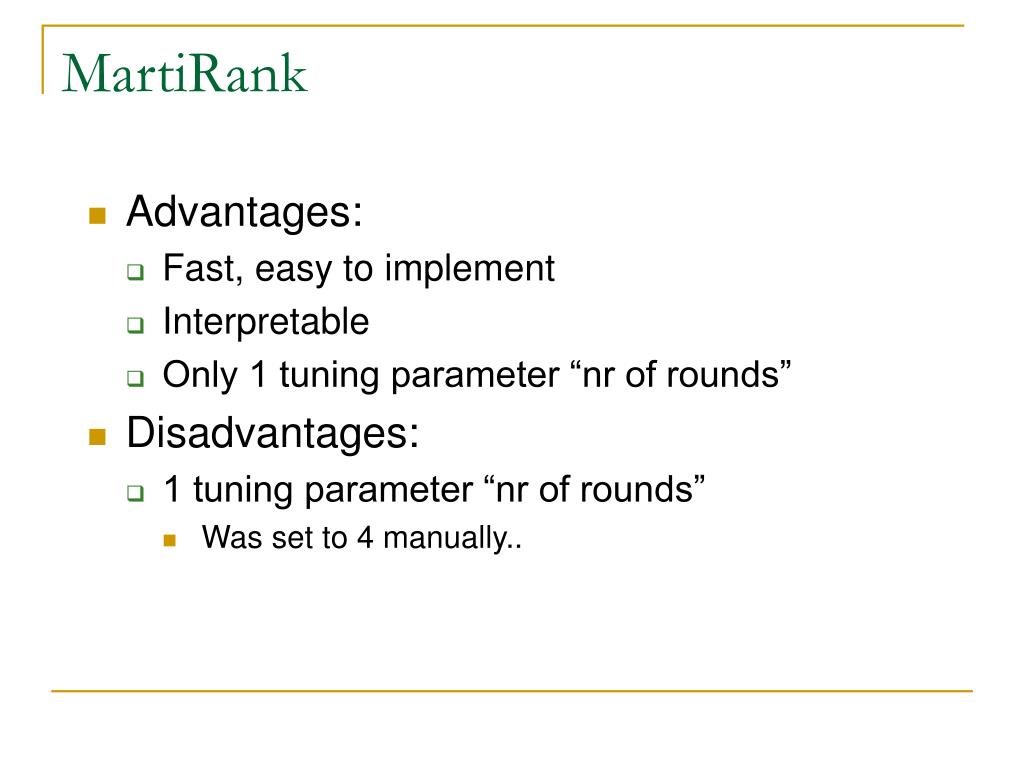 MartiRank

Advantages:
Fast, easy to implement
Interpretable
Only 1 tuning parameter “nr of rounds”

Disadvantages:
1 tuning parameter “nr of rounds”
Was set to 4 manually..